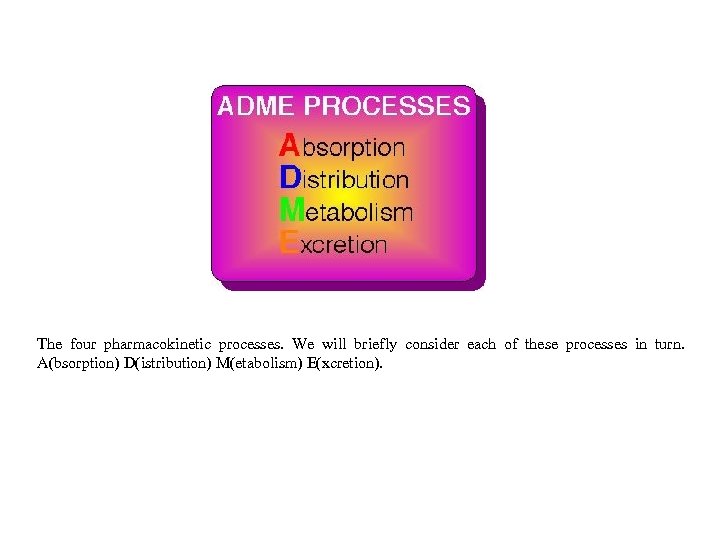 ADME PROCESSES

Absorption
Distribution
Metabolism
Excretion

The four pharmacokinetic processes. We will briefly consider each of these processes in turn. A(bsorption) D(istribution) M(etabolism) E(xcretion).